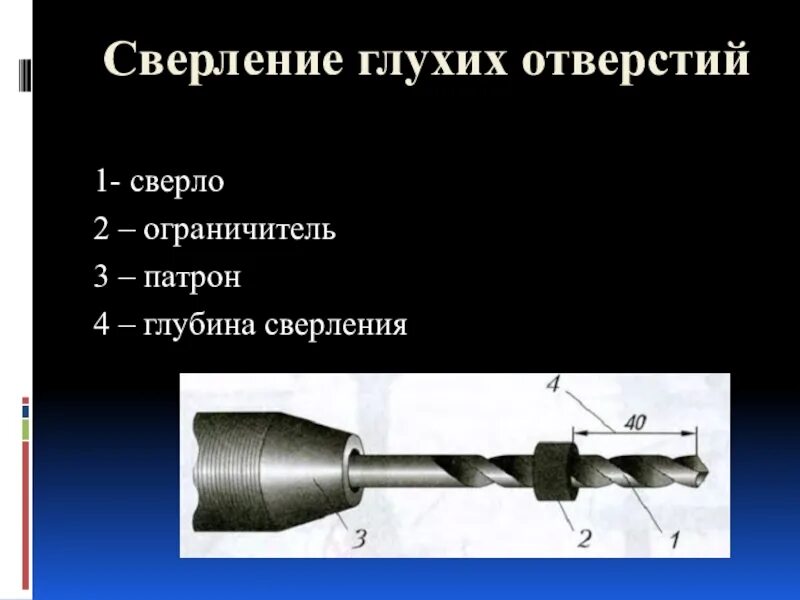 Сверление глухих отверстий

1- сверло
2 – ограничитель
3 – патрон
4 – глубина сверления

4
40
3
2
1